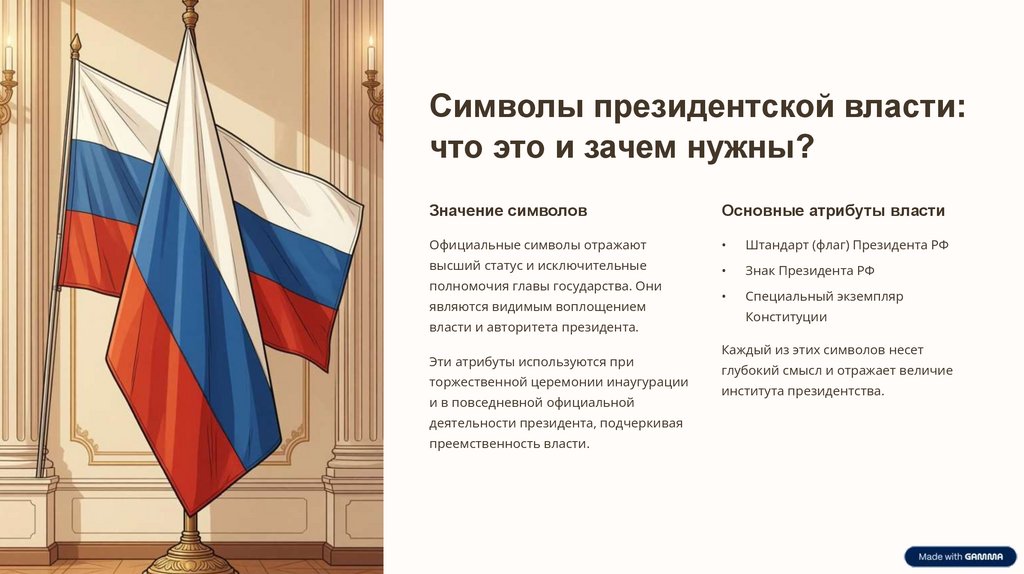 Символы президентской власти: что это и зачем нужны?

Значение символов

Официальные символы отражают высший статус и исключительные полномочия главы государства. Они являются видимым воплощением власти и авторитета президента.

Эти атрибуты используются при торжественной церемонии инаугурации и в повседневной официальной деятельности президента, подчеркивая преемственность власти.

Основные атрибуты власти

• Штандарт (флаг) Президента РФ
• Знак Президента РФ
• Специальный экземпляр Конституции

Каждый из этих символов несет глубокий смысл и отражает величие института президентства.

Made with GAMMA